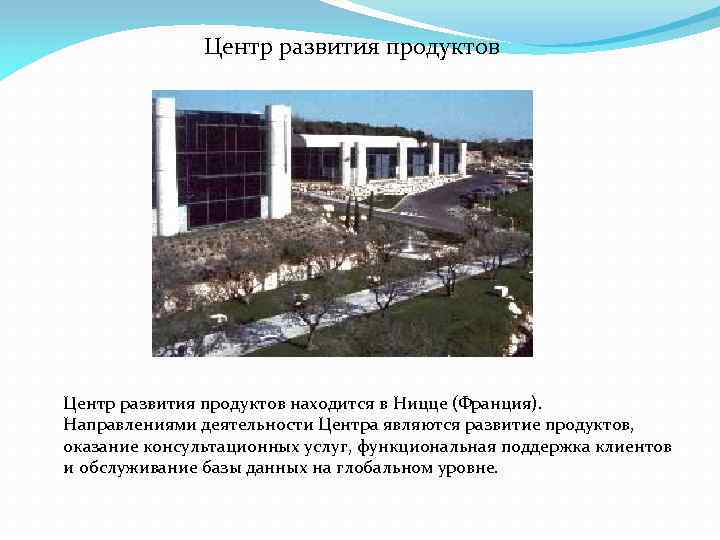 Центр развития продуктов

Центр развития продуктов находится в Ницце (Франция). Направлениями деятельности Центра являются развитие продуктов, оказание консультационных услуг, функциональная поддержка клиентов и обслуживание базы данных на глобальном уровне.